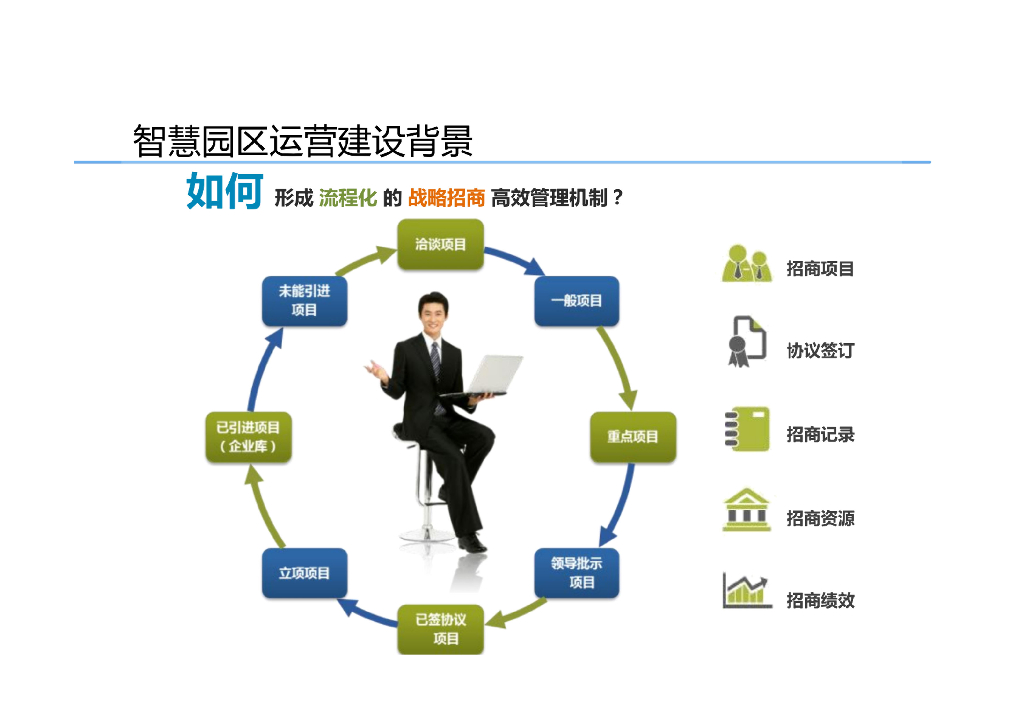 智慧园区运营建设背景

如何 形成 流程化 的 战略招商 高效管理机制？

洽谈项目

一般项目

重点项目

领导批示项目

已签协议项目

立项项目

已引进项目（企业库）

未能引进项目

招商项目

协议签订

招商记录

招商资源

招商绩效